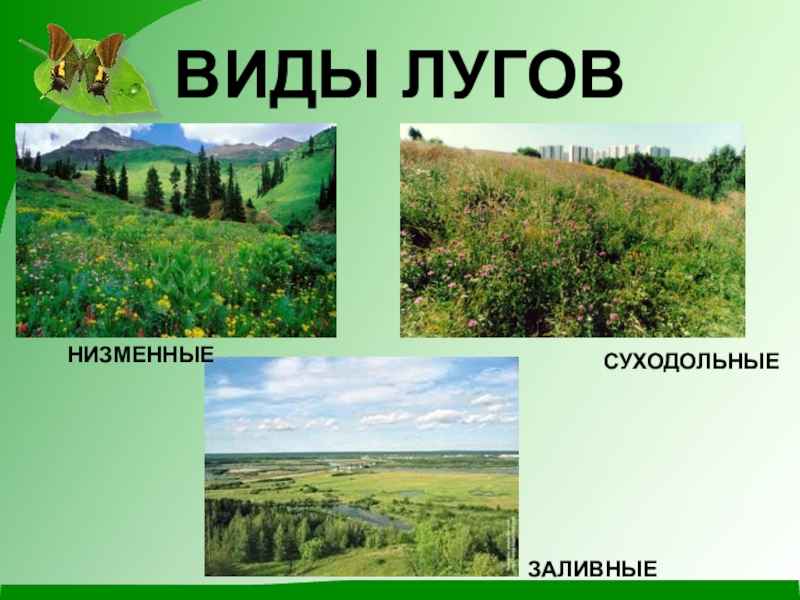 ВИДЫ ЛУГОВ

НИЗМЕННЫЕ

СУХОДОЛЬНЫЕ

ЗАЛИВНЫЕ